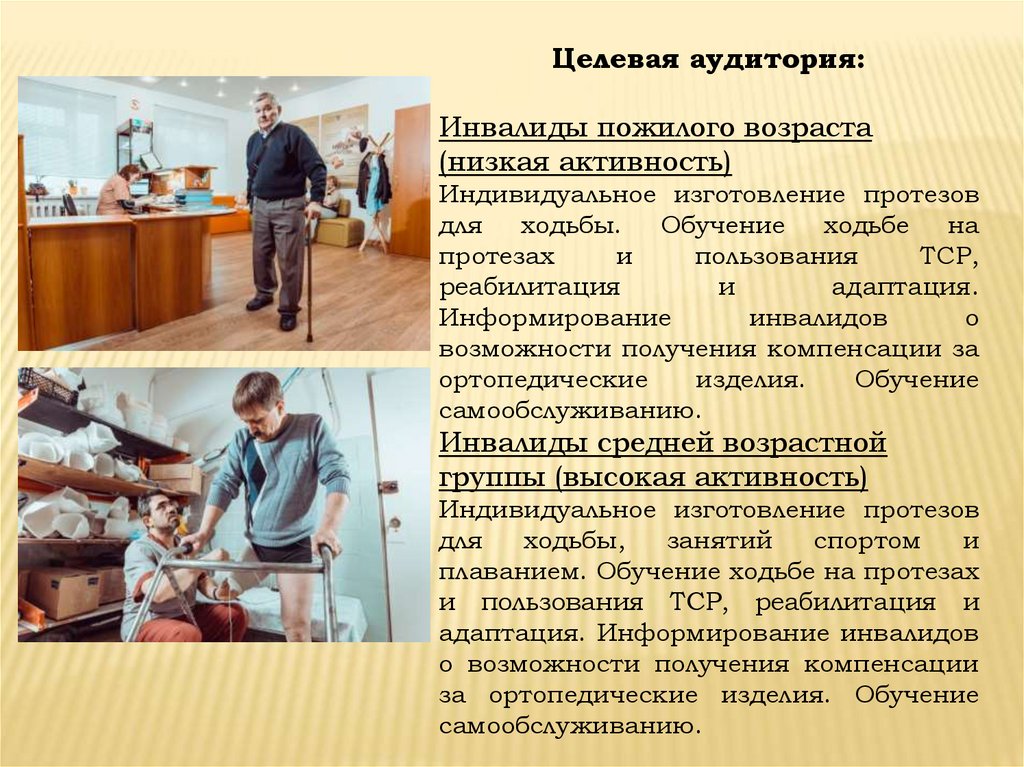 Целевая аудитория:

Инвалиды пожилого возраста (низкая активность)
Индивидуальное изготовление протезов для ходьбы. Обучение ходьбе на протезах и пользования ТСР, реабилитация и адаптация. Информирование инвалидов о возможности получения компенсации за ортопедические изделия. Обучение самообслуживанию.

Инвалиды средней возрастной группы (высокая активность)
Индивидуальное изготовление протезов для ходьбы, занятий спортом и плаванием. Обучение ходьбе на протезах и пользования ТСР, реабилитация и адаптация. Информирование инвалидов о возможности получения компенсации за ортопедические изделия. Обучение самообслуживанию.